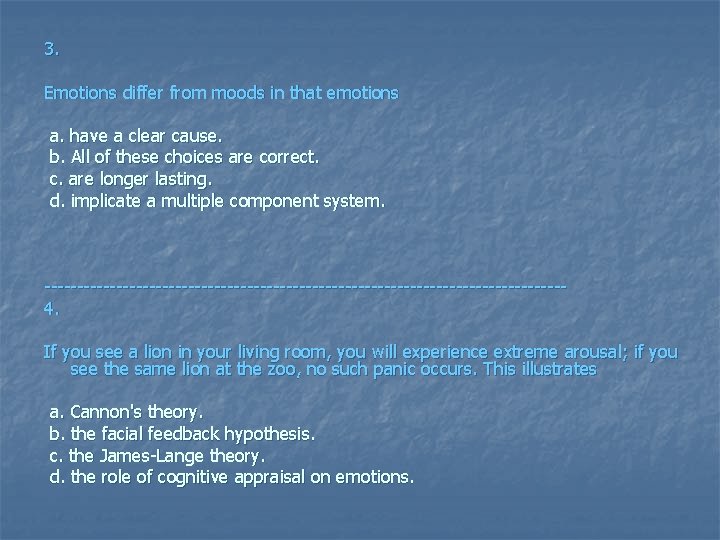 3.

Emotions differ from moods in that emotions

a. have a clear cause.
b. All of these choices are correct.
c. are longer lasting.
d. implicate a multiple component system.

--------------------------------------------------------------------------------
4.

If you see a lion in your living room, you will experience extreme arousal; if you see the same lion at the zoo, no such panic occurs. This illustrates

a. Cannon's theory.
b. the facial feedback hypothesis.
c. the James-Lange theory.
d. the role of cognitive appraisal on emotions.